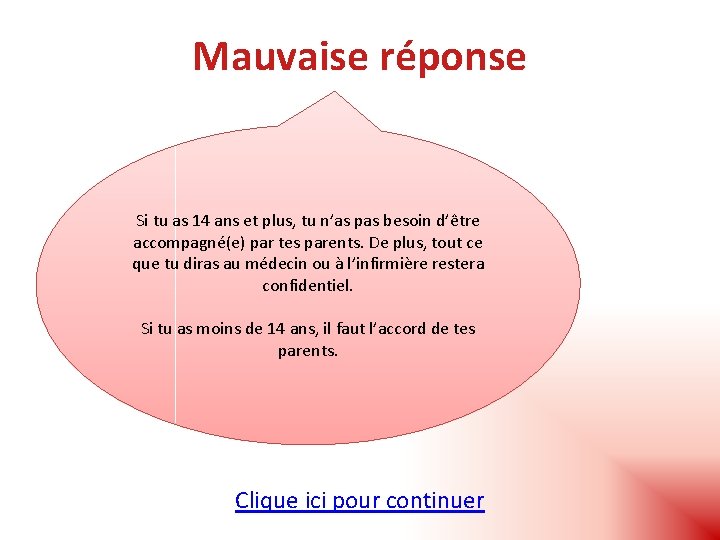 Mauvaise réponse

Si tu as 14 ans et plus, tu n'as pas besoin d'être accompagné(e) par tes parents. De plus, tout ce que tu diras au médecin ou à l'infirmière restera confidentiel.

Si tu as moins de 14 ans, il faut l'accord de tes parents.

Clique ici pour continuer